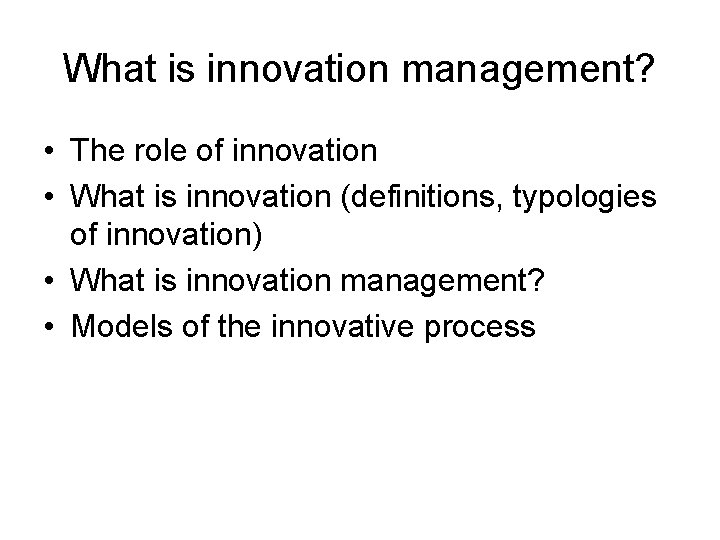 What is innovation management?

• The role of innovation
• What is innovation (definitions, typologies of innovation)
• What is innovation management?
• Models of the innovative process